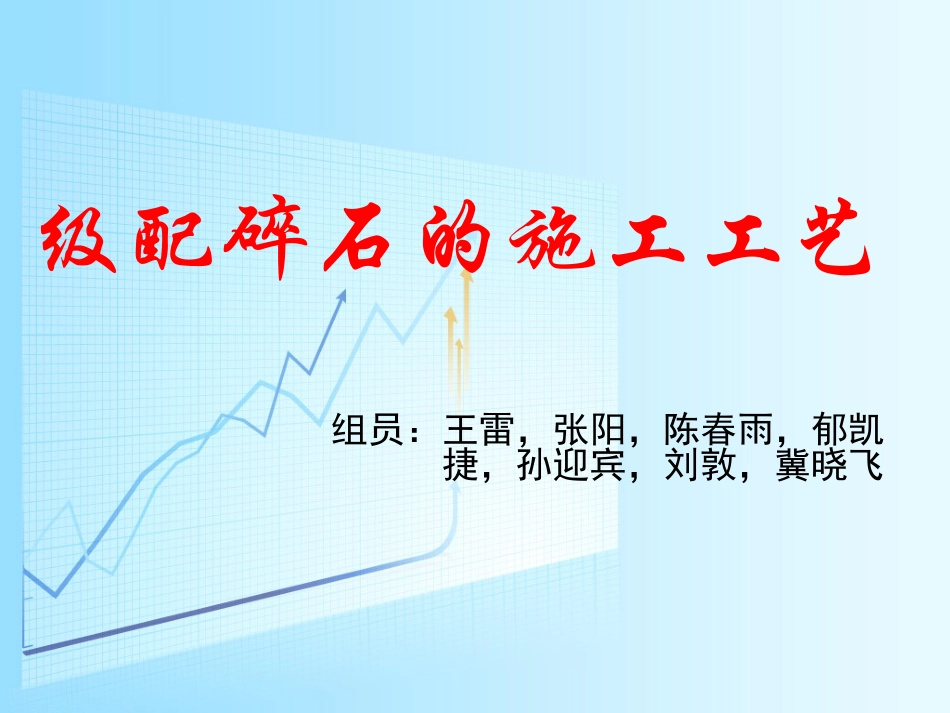 级配碎石的施工工艺

组员：王雷，张阳，陈春雨，郁凯捷，孙迎宾，刘敦，冀晓飞